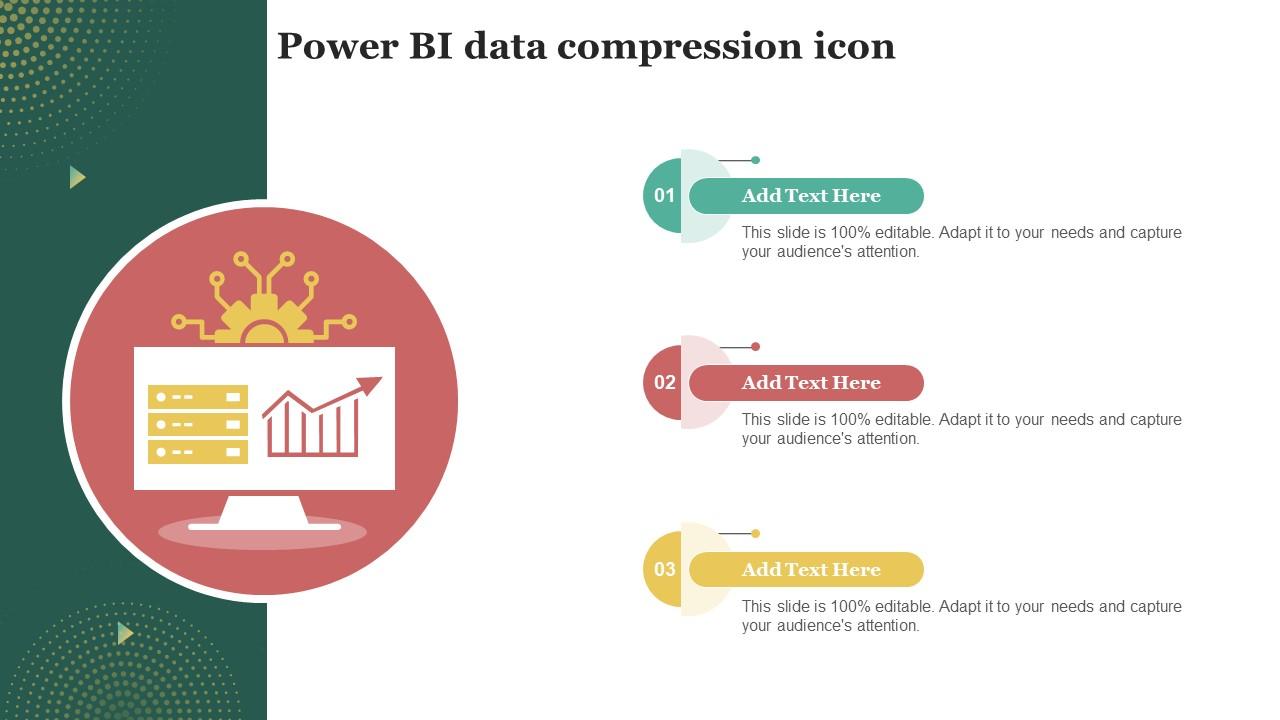 Power BI data compression icon

01

Add Text Here

This slide is 100% editable. Adapt it to your needs and capture your audience's attention.

02

Add Text Here

This slide is 100% editable. Adapt it to your needs and capture your audience's attention.

03

Add Text Here

This slide is 100% editable. Adapt it to your needs and capture your audience's attention.